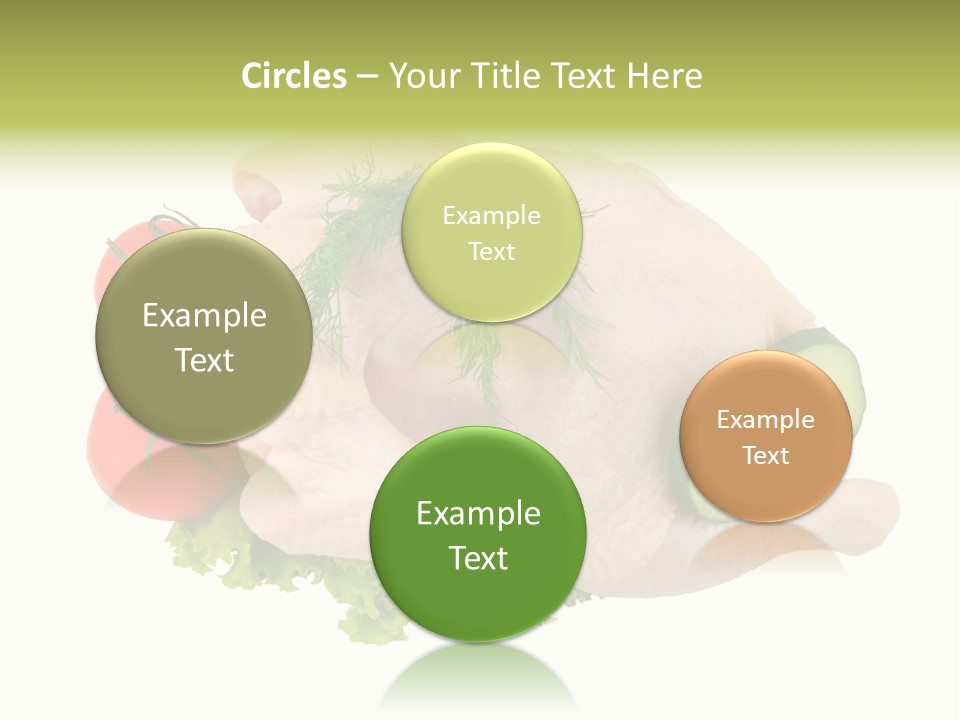 Circles – Your Title Text Here

Example Text

Example Text

Example Text

Example Text